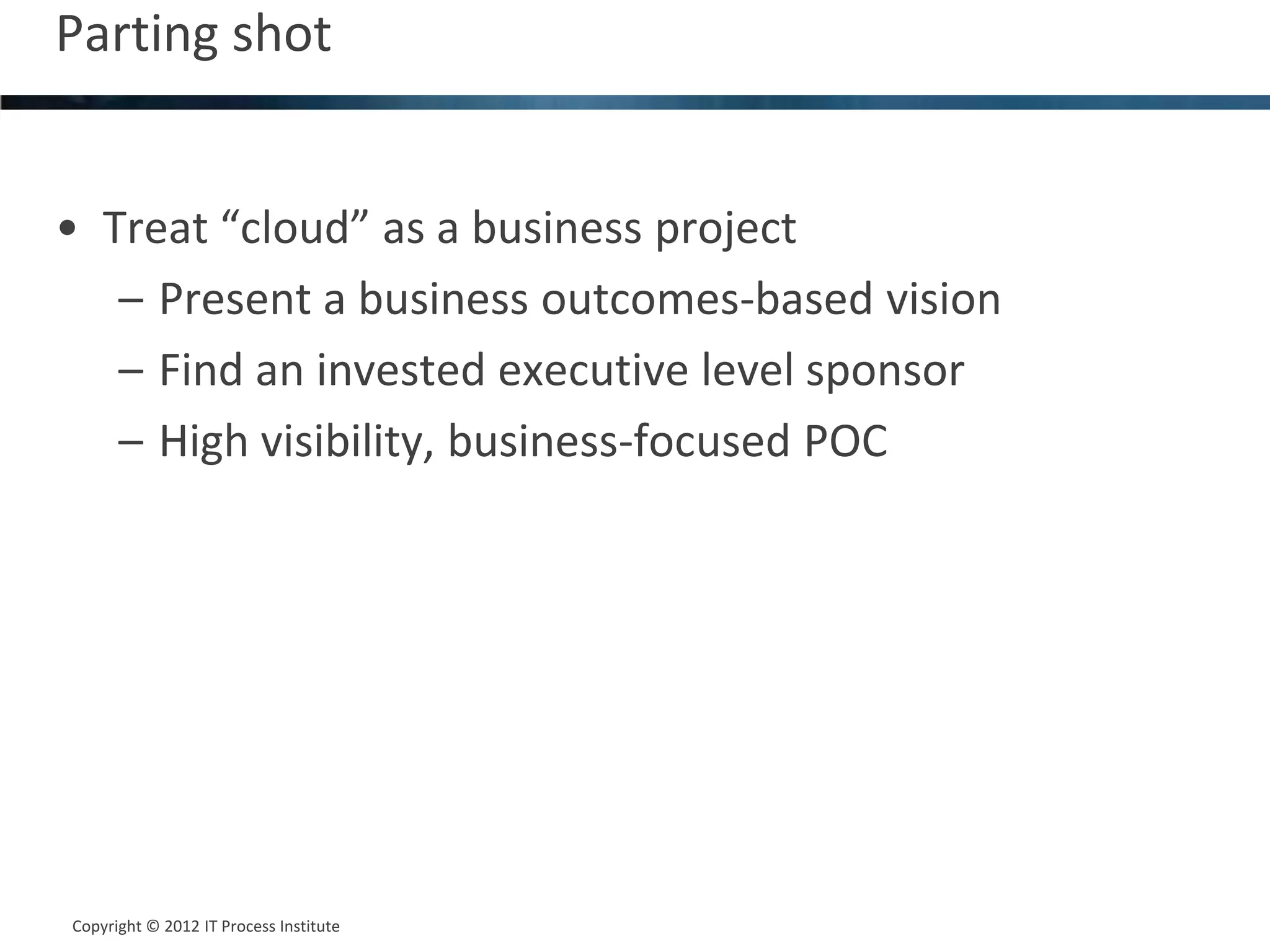 Parting shot

• Treat “cloud” as a business project
– Present a business outcomes-based vision
– Find an invested executive level sponsor
– High visibility, business-focused POC

Copyright © 2012 IT Process Institute